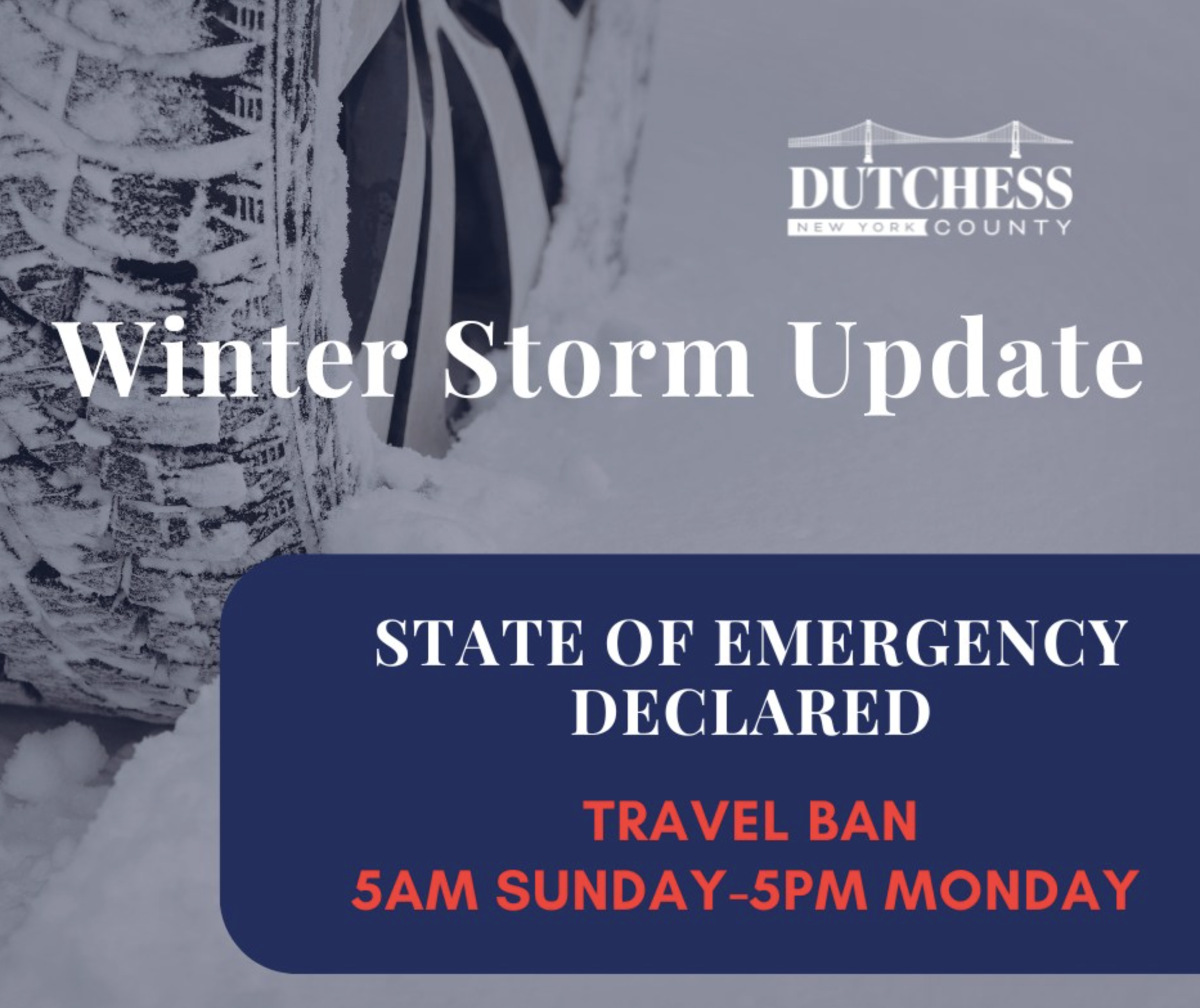 DUTCHESS
NEW YORK COUNTY

Winter Storm Update

STATE OF EMERGENCY DECLARED

TRAVEL BAN
5AM SUNDAY-5PM MONDAY